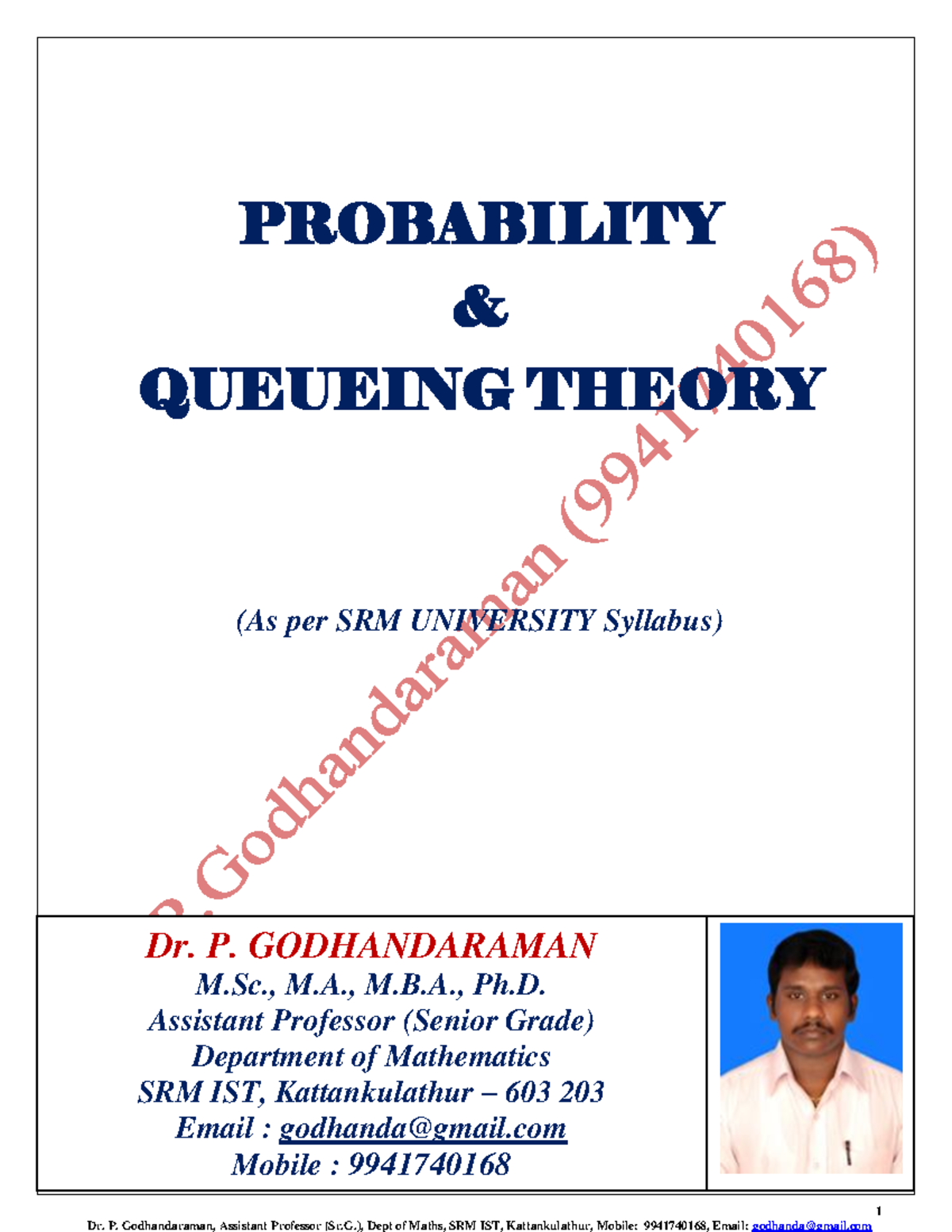 PROBABILITY
&
QUEUEING THEORY

(As per SRM UNIVERSITY Syllabus)

P.Godhandaraman (9941740168)

Dr. P. GODHANDARAMAN
M.Sc., M.A., M.B.A., Ph.D.
Assistant Professor (Senior Grade)
Department of Mathematics
SRM IST, Kattankulathur – 603 203
Email : godhanda@gmail.com
Mobile : 9941740168

1
Dr. P. Godhandaraman, Assistant Professor (Sr.G.), Dept of Maths, SRM IST, Kattankulathur, Mobile: 9941740168, Email: godhanda@gmail.com